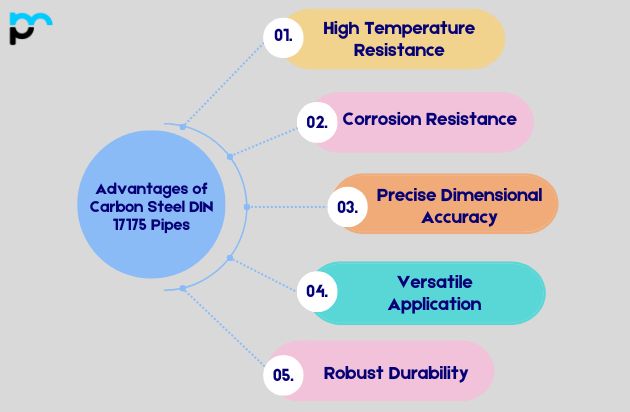 Advantages of Carbon Steel DIN 17175 Pipes

01. High Temperature Resistance

02. Corrosion Resistance

03. Precise Dimensional Accuracy

04. Versatile Application

05. Robust Durability